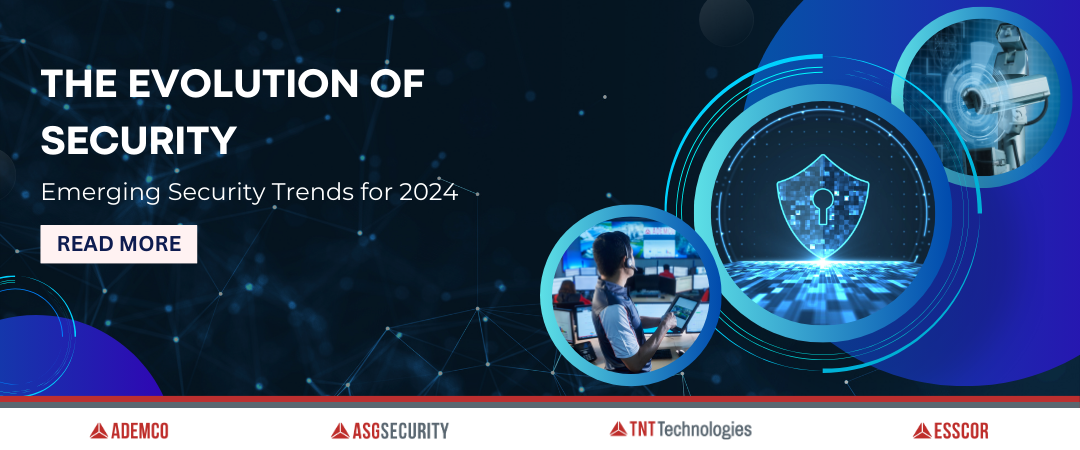 THE EVOLUTION OF SECURITY

Emerging Security Trends for 2024

READ MORE

ADEMCO

ASGSECURITY

TNT Technologies

ESSCOR